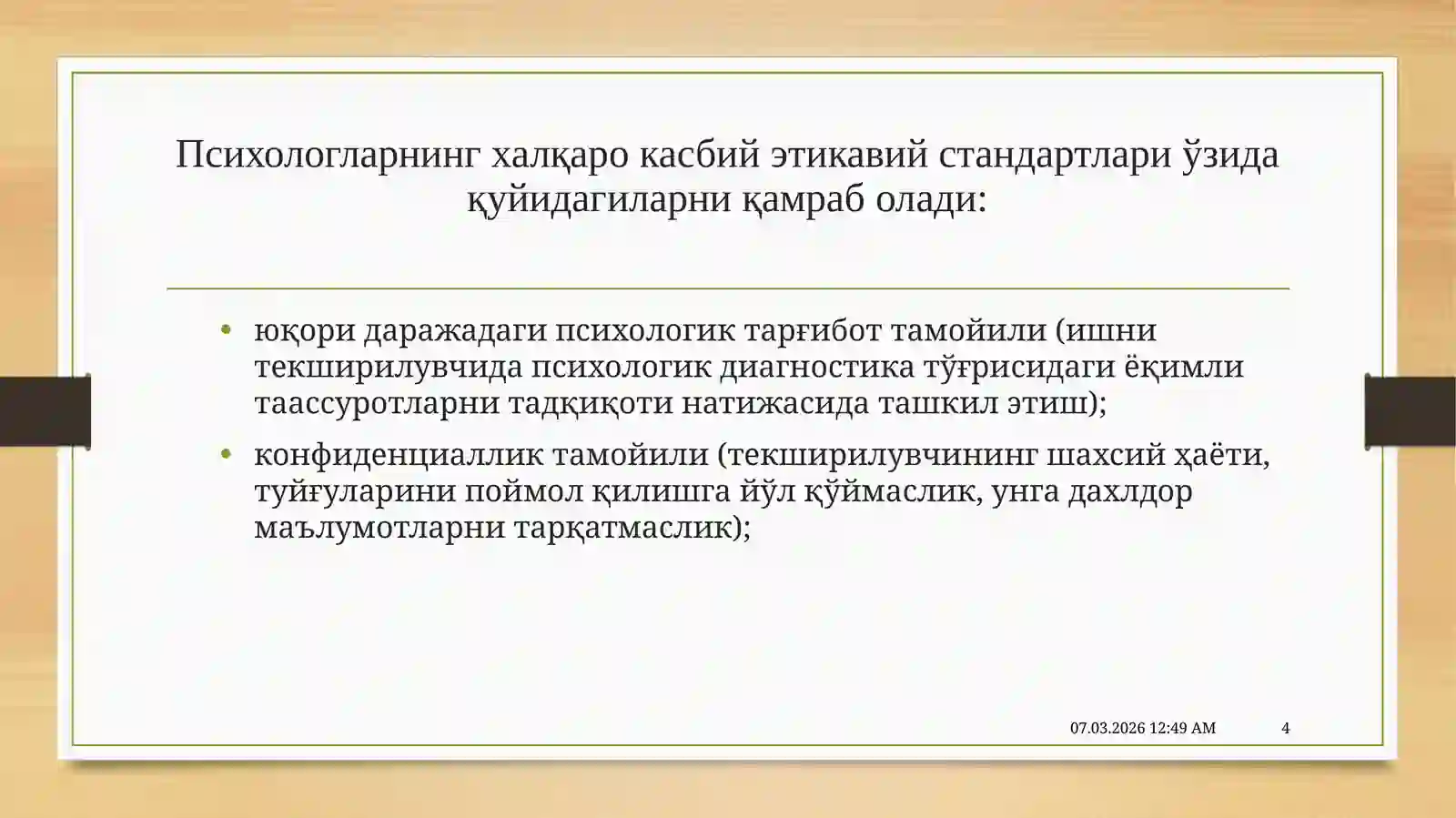 Психологларнинг халқаро касбий этикавий стандартлари ўзида қуйидагиларни қамраб олади:

• юқори даражадаги психологик тарғибот тамойили (ишни текширилувчида психологик диагностика тўғрисидаги ёқимли таассуротларни тадқиқоти натижасида ташкил этиш);

• конфиденциаллик тамойили (текширилувчининг шахсий ҳаёти, туйғуларини поймол қилишга йўл қўймаслик, унга дахлдор маълумотларни тарқатмаслик);

07.03.2026 12:49 AM 4